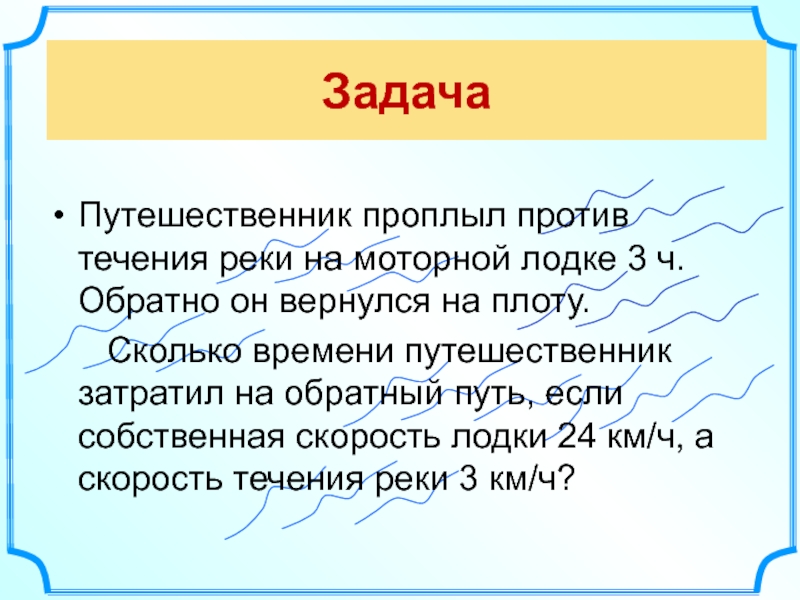 Задача

• Путешественник проплыл против течения реки на моторной лодке 3 ч. Обратно он вернулся на плоту.

Сколько времени путешественник затратил на обратный путь, если собственная скорость лодки 24 км/ч, а скорость течения реки 3 км/ч?